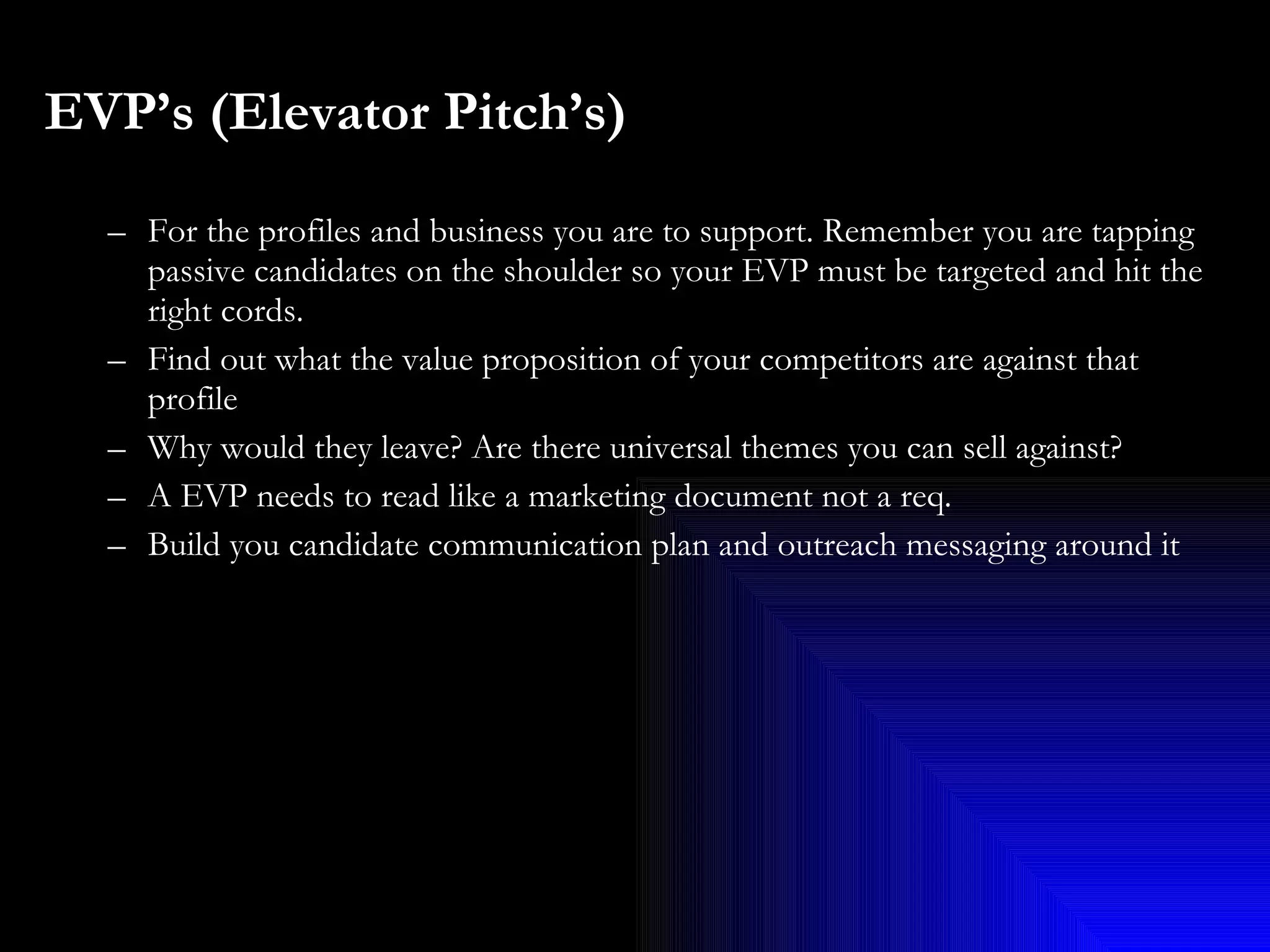 EVP’s (Elevator Pitch’s)

– For the profiles and business you are to support. Remember you are tapping passive candidates on the shoulder so your EVP must be targeted and hit the right cords.

– Find out what the value proposition of your competitors are against that profile

– Why would they leave? Are there universal themes you can sell against?

– A EVP needs to read like a marketing document not a req.

– Build you candidate communication plan and outreach messaging around it